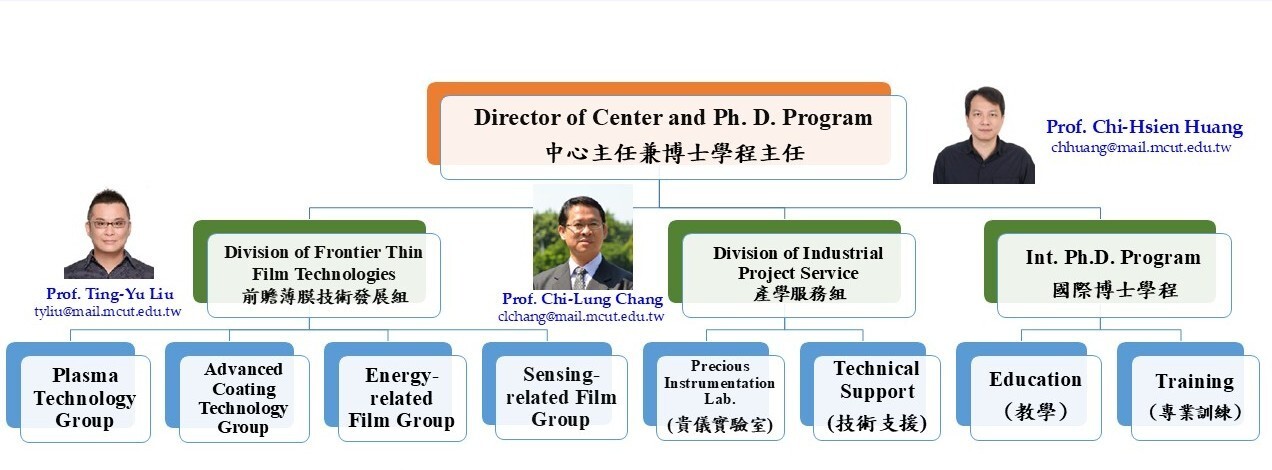 Director of Center and Ph. D. Program
中心主任兼博士學程主任

Prof. Chi-Hsien Huang
chhuang@mail.mcut.edu.tw

Prof. Ting-Yu Liu
tyliu@mail.mcut.edu.tw

Division of Frontier Thin Film Technologies
前瞻薄膜技術發展組

Prof. Chi-Lung Chang
clchang@mail.mcut.edu.tw

Division of Industrial Project Service
產學服務組

Int. Ph.D. Program
國際博士學程

Plasma Technology Group

Advanced Coating Technology Group

Energy-related Film Group

Sensing-related Film Group

Precious Instrumentation Lab.
(貴儀實驗室)

Technical Support
(技術支援)

Education
(教學)

Training
(專業訓練)